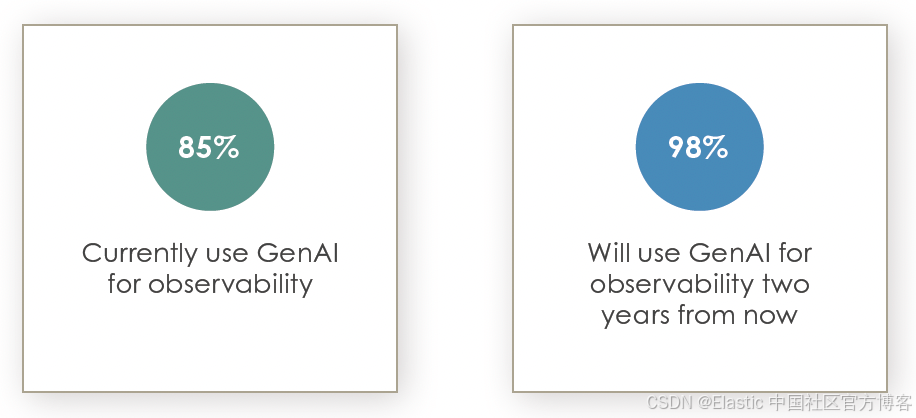 85%

Currently use GenAI for observability

98%

Will use GenAI for observability two years from now

CSDN @Elastic 中国社区官方博客